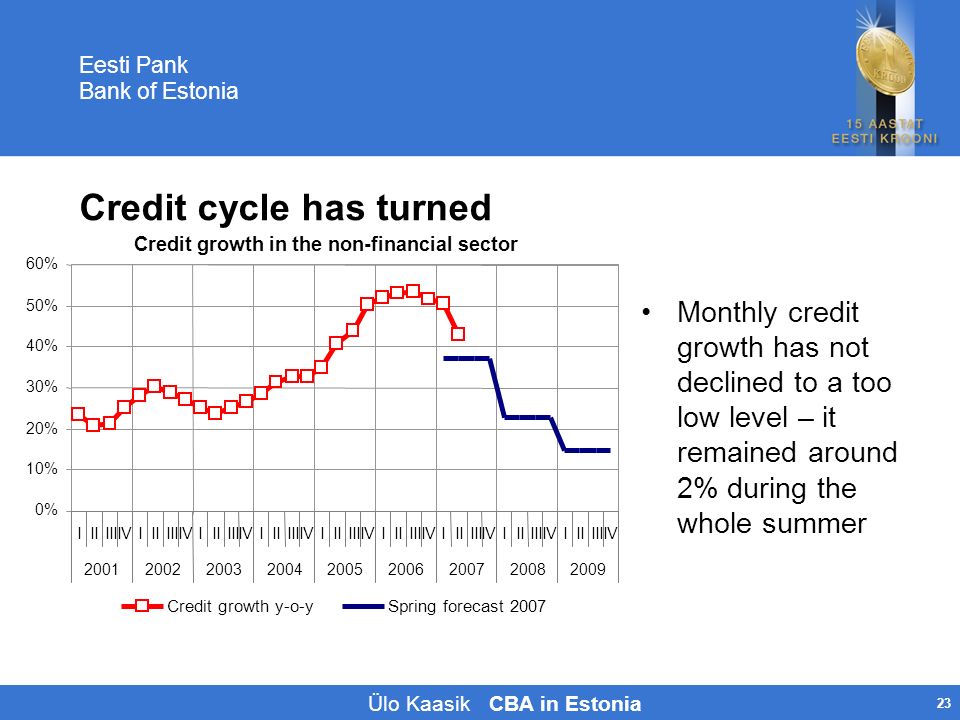 Eesti Pank
Bank of Estonia

15 AASTAT
EESTI KROONI

Credit cycle has turned

Credit growth in the non-financial sector

60%
50%
40%
30%
20%
10%
0%

I II III IV I II III IV I II III IV I II III IV I II III IV I II III IV I II III IV I II III IV I II III IV

2001 2002 2003 2004 2005 2006 2007 2008 2009

Credit growth y-o-y
Spring forecast 2007

• Monthly credit growth has not declined to a too low level – it remained around 2% during the whole summer

Ülo Kaasik CBA in Estonia

23